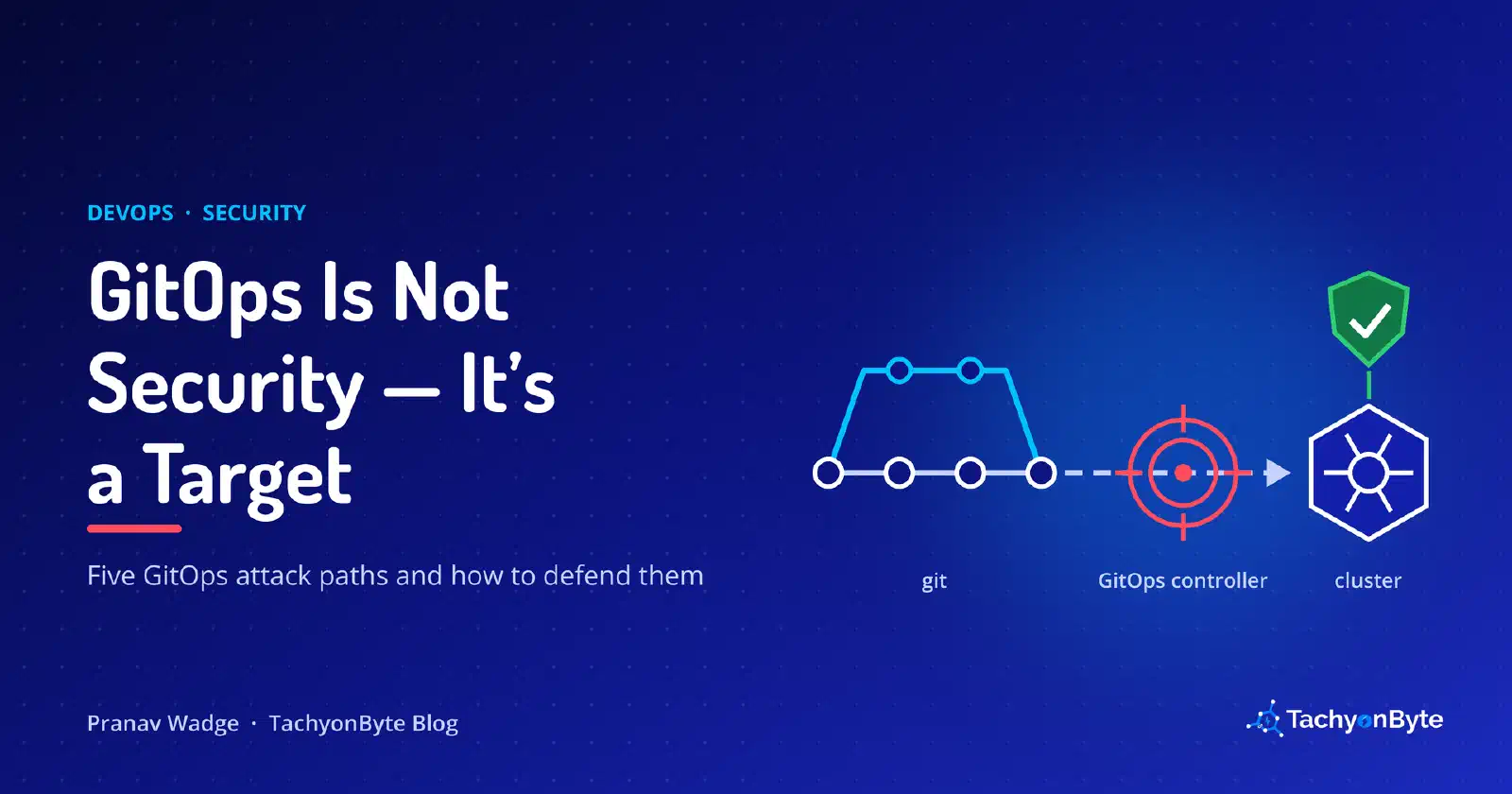 DEVOPS · SECURITY

GitOps Is Not Security — It's a Target

Five GitOps attack paths and how to defend them

git

GitOps controller

cluster

Pranav Wadge · TachyonByte Blog

TachyonByte